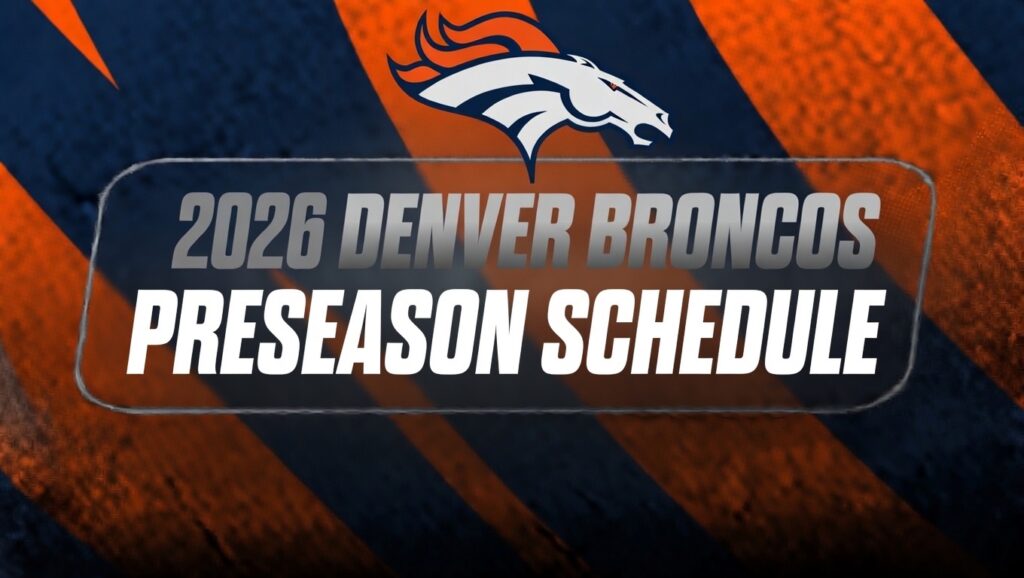 2026 DENVER BRONCOS
PRESEASON SCHEDULE